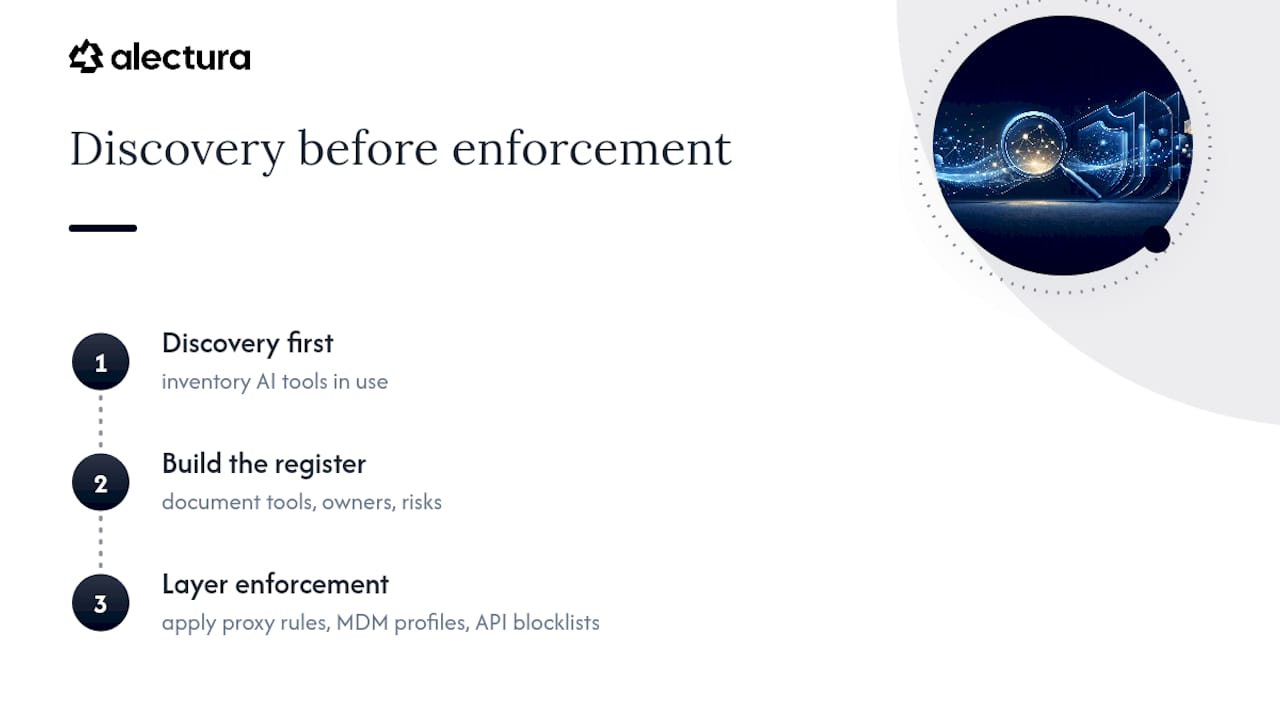 alectura

Discovery before enforcement

1
Discovery first
inventory AI tools in use

2
Build the register
document tools, owners, risks

3
Layer enforcement
apply proxy rules, MDM profiles, API blocklists